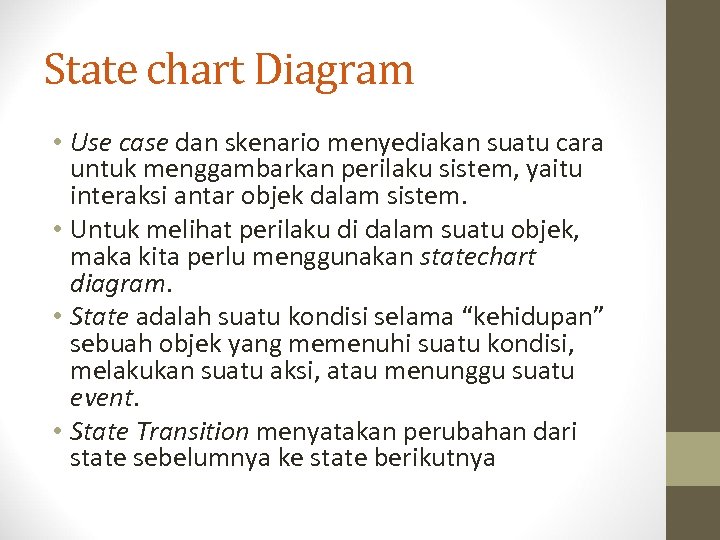 State chart Diagram

• Use case dan skenario menyediakan suatu cara untuk menggambarkan perilaku sistem, yaitu interaksi antar objek dalam sistem.

• Untuk melihat perilaku di dalam suatu objek, maka kita perlu menggunakan statechart diagram.

• State adalah suatu kondisi selama “kehidupan” sebuah objek yang memenuhi suatu kondisi, melakukan suatu aksi, atau menunggu suatu event.

• State Transition menyatakan perubahan dari state sebelumnya ke state berikutnya